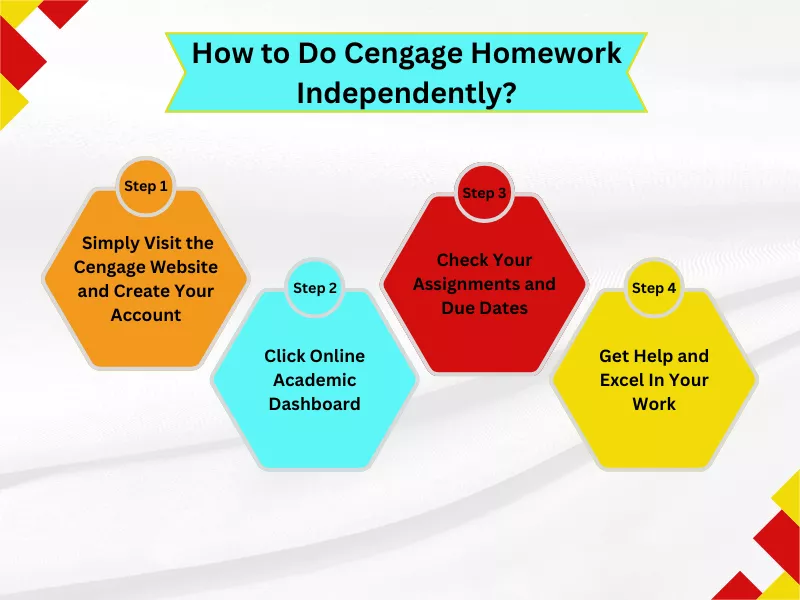 How to Do Cengage Homework Independently?

Step 1

Simply Visit the Cengage Website and Create Your Account

Step 2

Click Online Academic Dashboard

Step 3

Check Your Assignments and Due Dates

Step 4

Get Help and Excel In Your Work